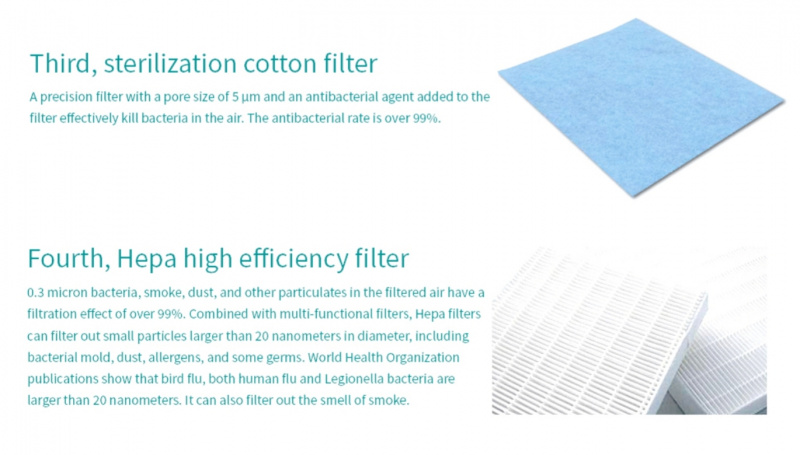 Third, sterilization cotton filter

A precision filter with a pore size of 5 µm and an antibacterial agent added to the filter effectively kill bacteria in the air. The antibacterial rate is over 99%.

Fourth, Hepa high efficiency filter

0.3 micron bacteria, smoke, dust, and other particulates in the filtered air have a filtration effect of over 99%. Combined with multi-functional filters, Hepa filters can filter out small particles larger than 20 nanometers in diameter, including bacterial mold, dust, allergens, and some germs. World Health Organization publications show that bird flu, both human flu and Legionella bacteria are larger than 20 nanometers. It can also filter out the smell of smoke.